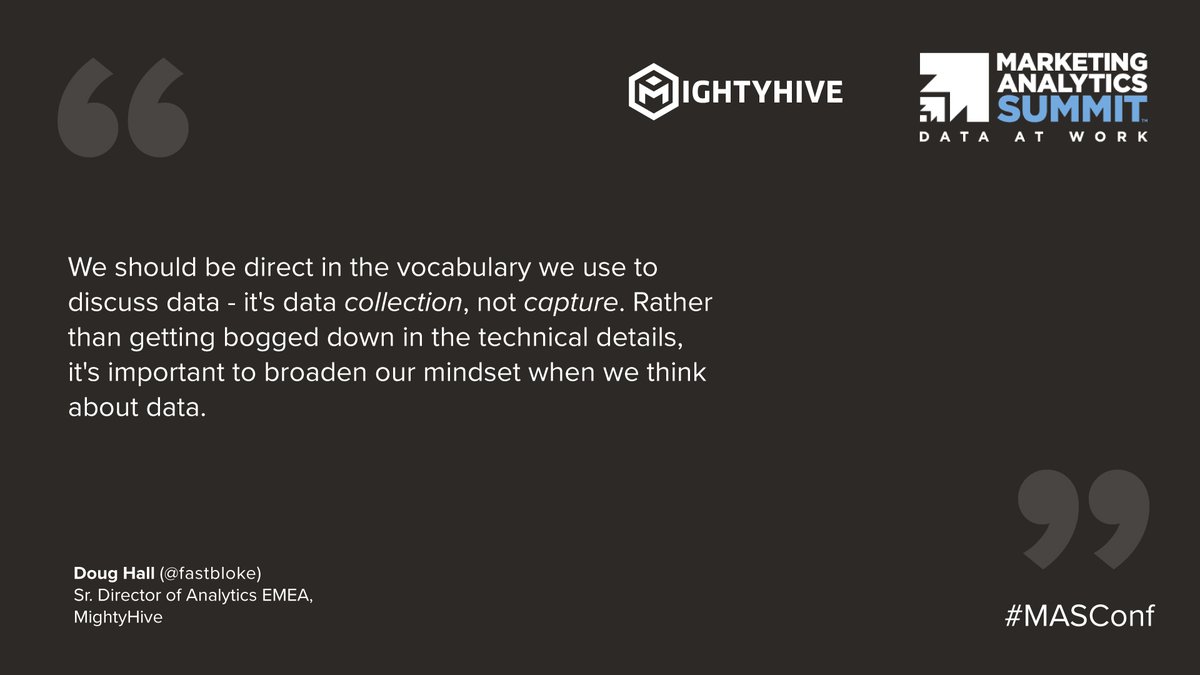 MIGHTYHIVE

MARKETING ANALYTICS SUMMIT
DATA AT WORK

We should be direct in the vocabulary we use to discuss data - it's data collection, not capture. Rather than getting bogged down in the technical details, it's important to broaden our mindset when we think about data.

Doug Hall (@fastbloke)
Sr. Director of Analytics EMEA,
MightyHive

#MASConf